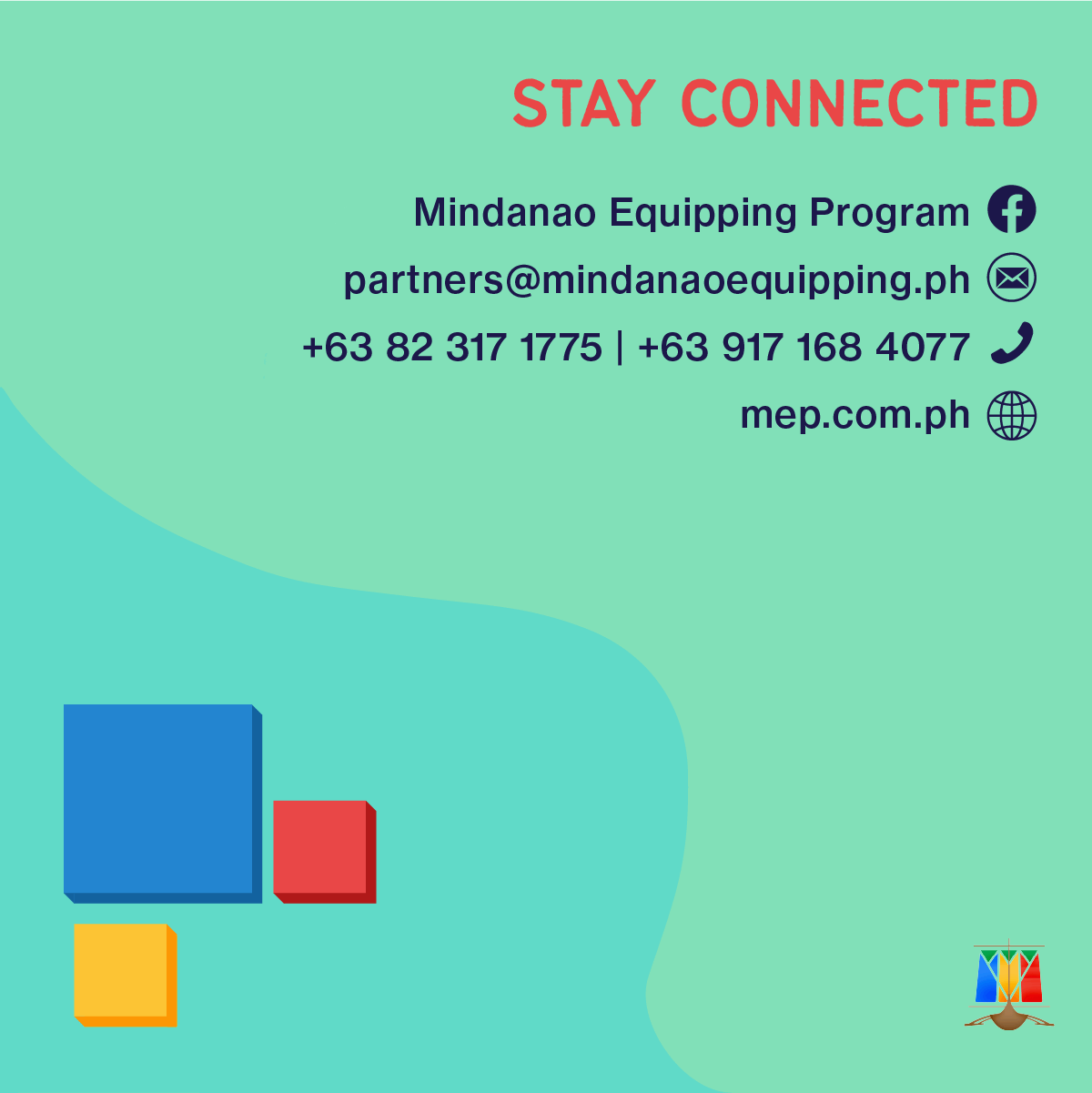 STAY CONNECTED

Mindanao Equipping Program

partners@mindanaoequipping.ph

+63 82 317 1775 | +63 917 168 4077

mep.com.ph